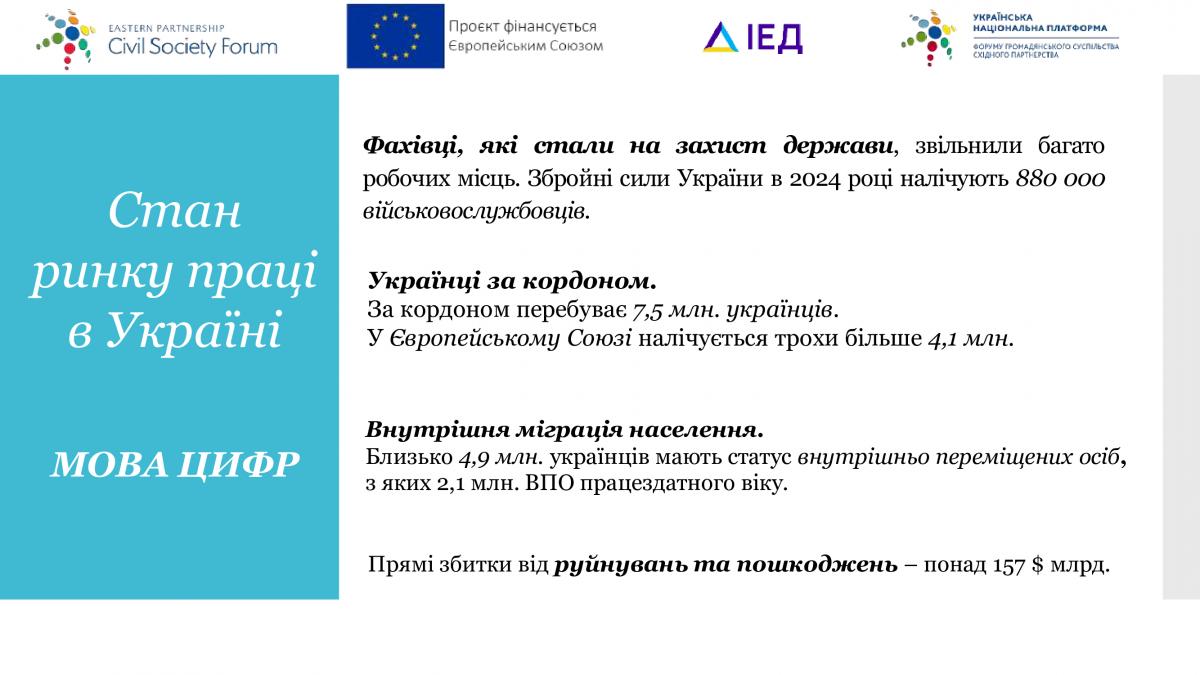 EASTERN PARTNERSHIP
Civil Society Forum

Проєкт фінансується Європейським Союзом

ІЕД

УКРАЇНСЬКА НАЦІОНАЛЬНА ПЛАТФОРМА
ФОРУМУ ГРОМАДЯНСЬКОГО СУСПІЛЬСТВА СХІДНОГО ПАРТНЕРСТВА

Стан ринку праці в Україні

МОВА ЦИФР

Фахівці, які стали на захист держави, звільнили багато робочих місць. Збройні сили України в 2024 році налічують 880 000 військовослужбовців.

Українці за кордоном.
За кордоном перебуває 7,5 млн. українців.
У Європейському Союзі налічується трохи більше 4,1 млн.

Внутрішня міграція населення.
Близько 4,9 млн. українців мають статус внутрішньо переміщених осіб, з яких 2,1 млн. ВПО працездатного віку.

Прямі збитки від руйнувань та пошкоджень – понад 157 $ млрд.